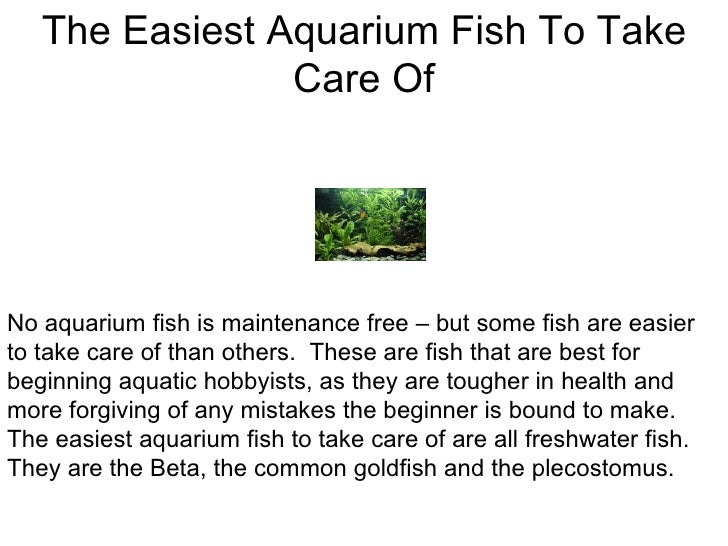 The Easiest Aquarium Fish To Take Care Of

No aquarium fish is maintenance free – but some fish are easier to take care of than others. These are fish that are best for beginning aquatic hobbyists, as they are tougher in health and more forgiving of any mistakes the beginner is bound to make. The easiest aquarium fish to take care of are all freshwater fish. They are the Beta, the common goldfish and the plecostomus.